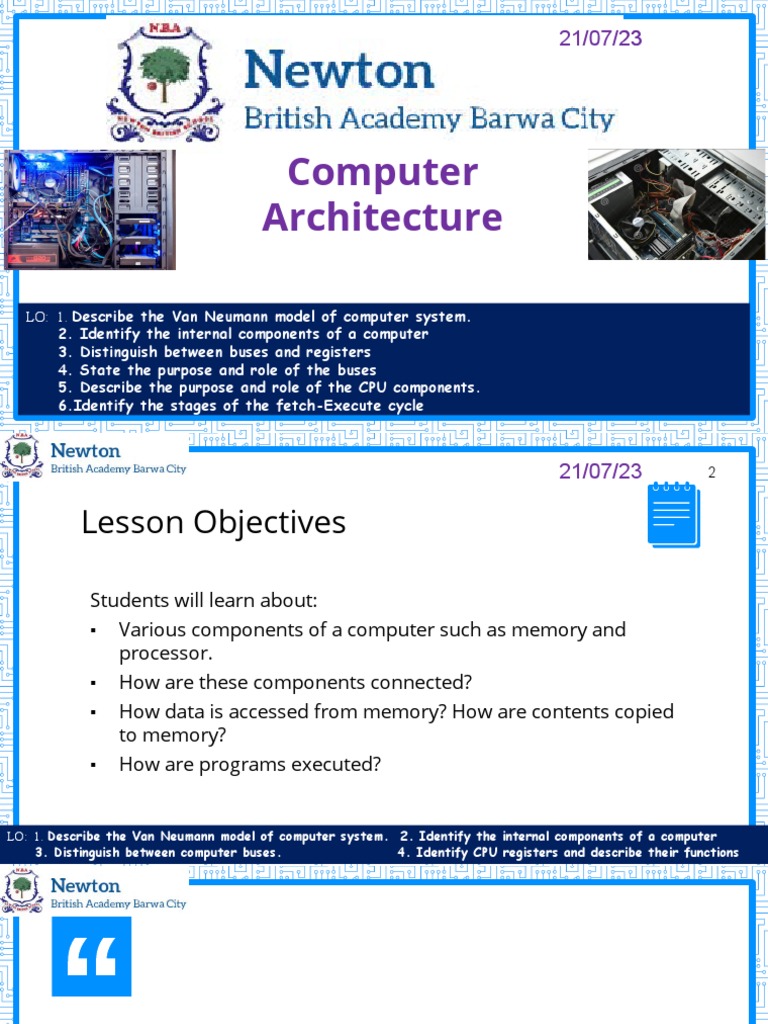 NBA

Newton
British Academy Barwa City

21/07/23

Computer Architecture

LO: 1. Describe the Van Neumann model of computer system.
2. Identify the internal components of a computer
3. Distinguish between buses and registers
4. State the purpose and role of the buses
5. Describe the purpose and role of the CPU components.
6.Identify the stages of the fetch-Execute cycle

Newton
British Academy Barwa City

21/07/23

2

Lesson Objectives

Students will learn about:
▪ Various components of a computer such as memory and processor.
▪ How are these components connected?
▪ How data is accessed from memory? How are contents copied to memory?
▪ How are programs executed?

LO: 1. Describe the Van Neumann model of computer system. 2. Identify the internal components of a computer
3. Distinguish between computer buses. 4. Identify CPU registers and describe their functions

Newton
British Academy Barwa City

“